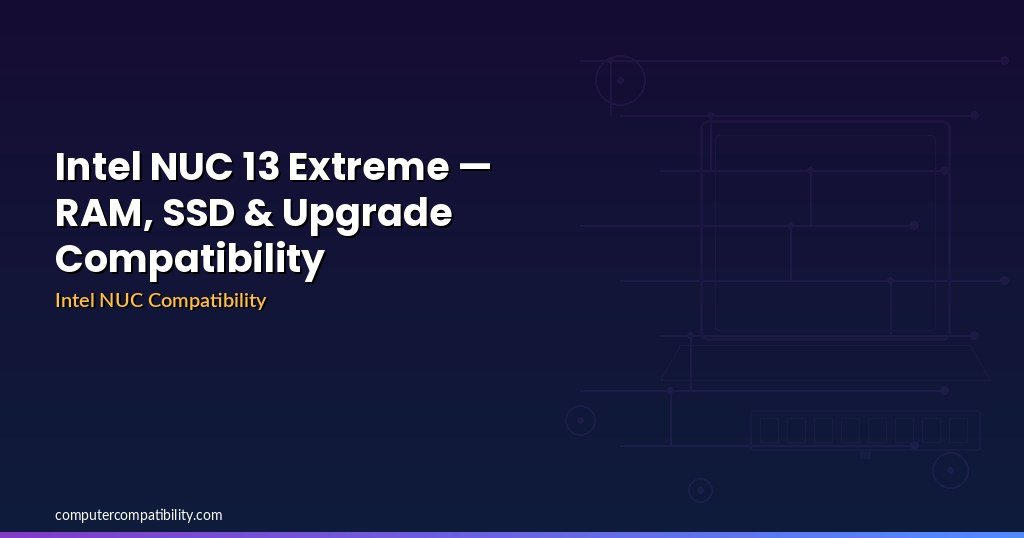 Intel NUC 13 Extreme — RAM, SSD & Upgrade Compatibility

Intel NUC Compatibility

computercompatibility.com